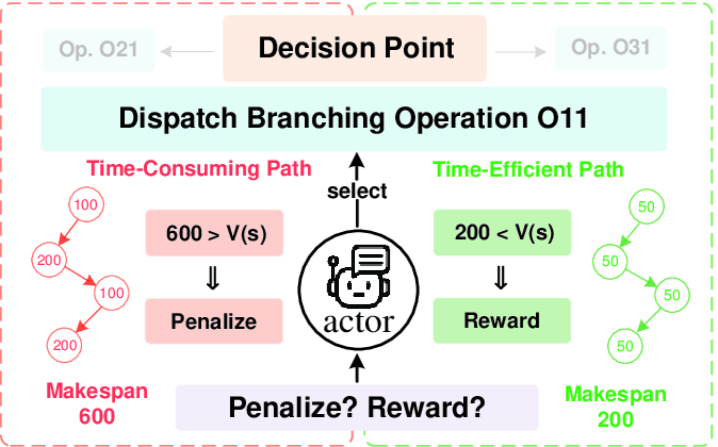 Op. O21

Decision Point

Op. O31

Dispatch Branching Operation O11

Time-Consuming Path

select

Time-Efficient Path

100

200

100

200

600 > V(s)

⇓

Penalize

actor

200 < V(s)

⇓

Reward

50

50

50

50

Makespan
600

Penalize? Reward?

Makespan
200